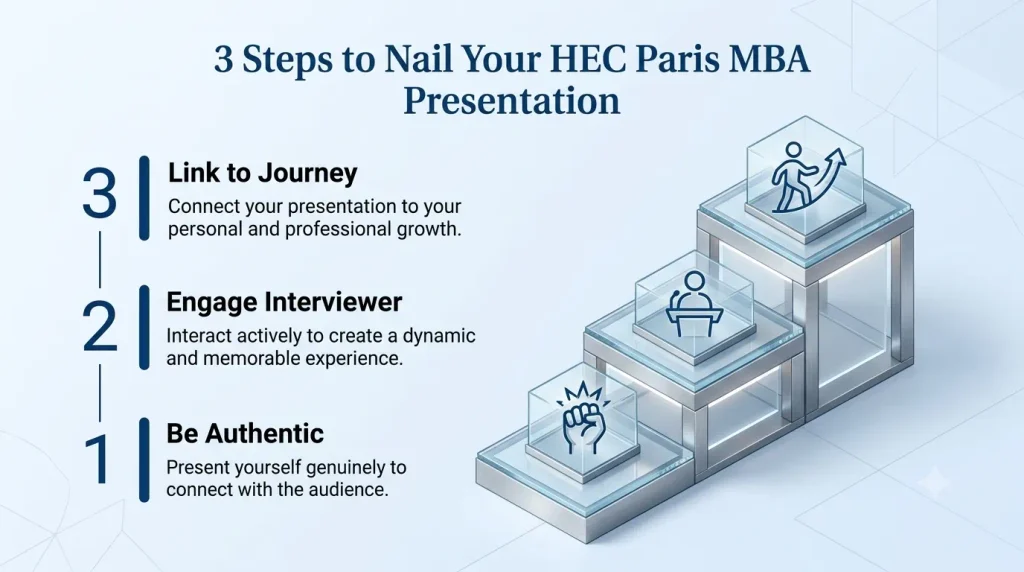 3 Steps to Nail Your HEC Paris MBA Presentation

3
Link to Journey
Connect your presentation to your personal and professional growth.

2
Engage Interviewer
Interact actively to create a dynamic and memorable experience.

1
Be Authentic
Present yourself genuinely to connect with the audience.